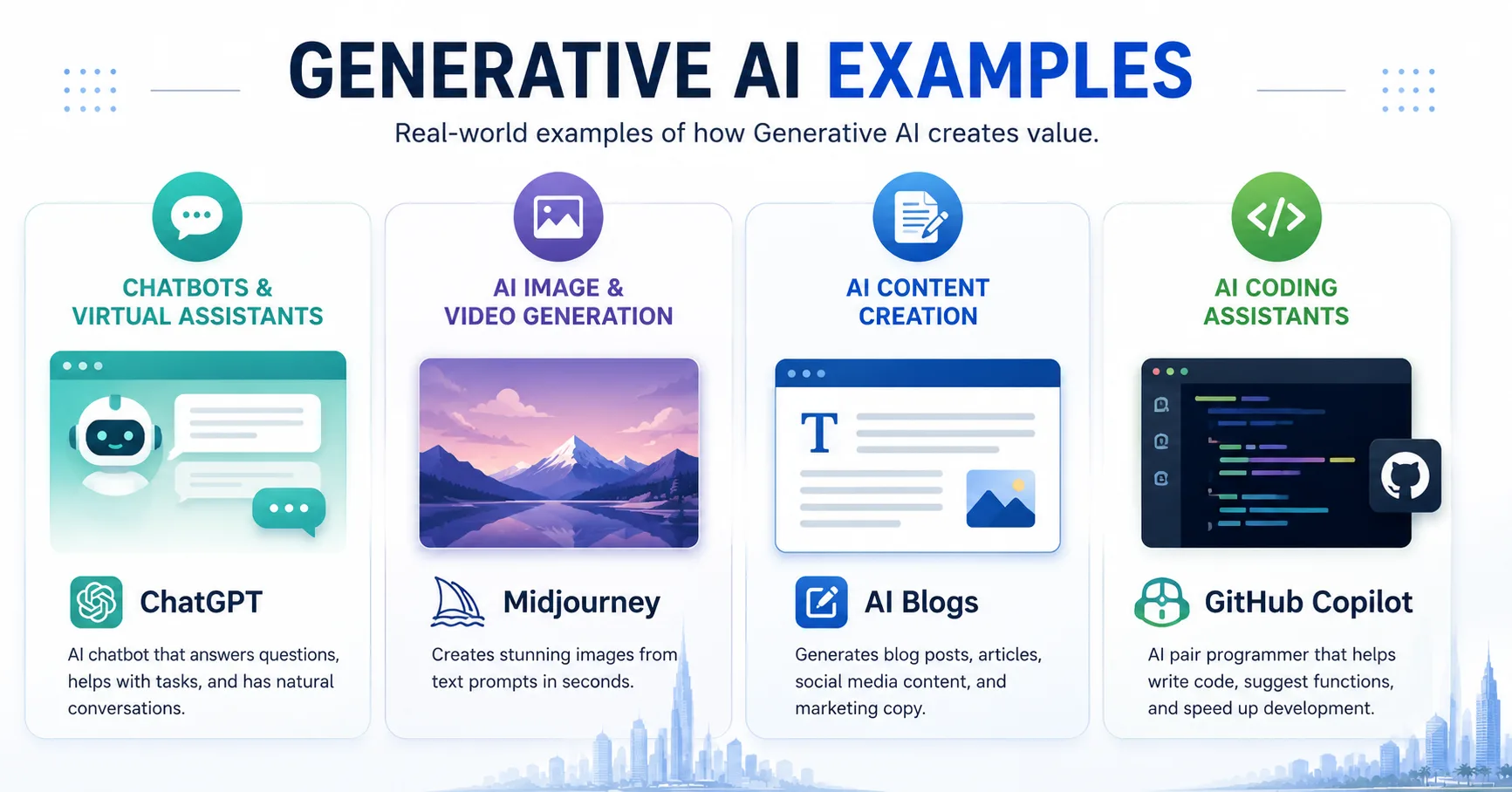 GENERATIVE AI EXAMPLES

Real-world examples of how Generative AI creates value.

CHATBOTS & VIRTUAL ASSISTANTS

ChatGPT

AI chatbot that answers questions, helps with tasks, and has natural conversations.

AI IMAGE & VIDEO GENERATION

Midjourney

Creates stunning images from text prompts in seconds.

AI CONTENT CREATION

T

AI Blogs

Generates blog posts, articles, social media content, and marketing copy.

AI CODING ASSISTANTS

GitHub Copilot

AI pair programmer that helps write code, suggest functions, and speed up development.